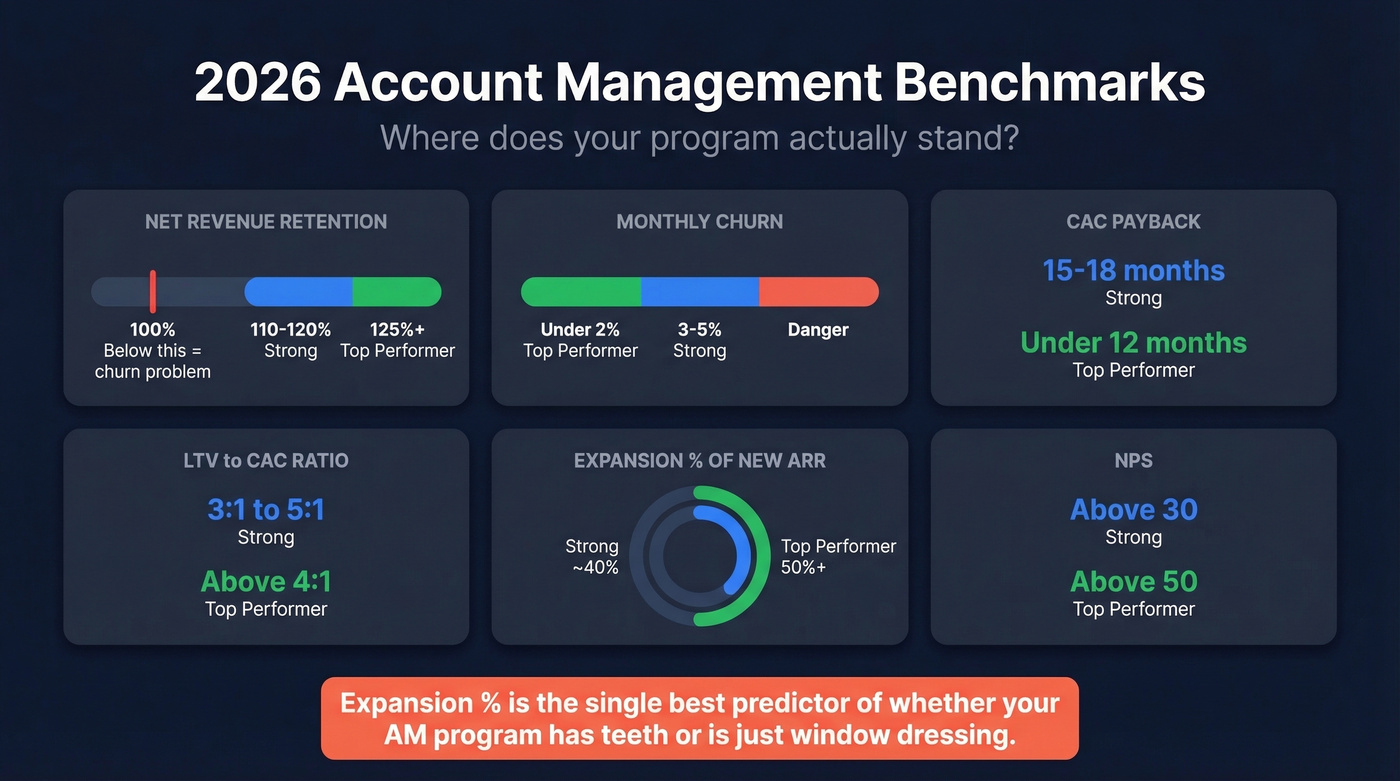 2026 Account Management Benchmarks

Where does your program actually stand?

NET REVENUE RETENTION

100%
Below this = churn problem

110-120%
Strong

125%+
Top Performer

MONTHLY CHURN

Under 2%
Top Performer

3-5%
Strong

Danger

CAC PAYBACK

15-18 months
Strong

Under 12 months
Top Performer

LTV to CAC RATIO

3:1 to 5:1
Strong

Above 4:1
Top Performer

EXPANSION % OF NEW ARR

Strong
~40%

Top Performer
50%+

NPS

Above 30
Strong

Above 50
Top Performer

Expansion % is the single best predictor of whether your AM program has teeth or is just window dressing.